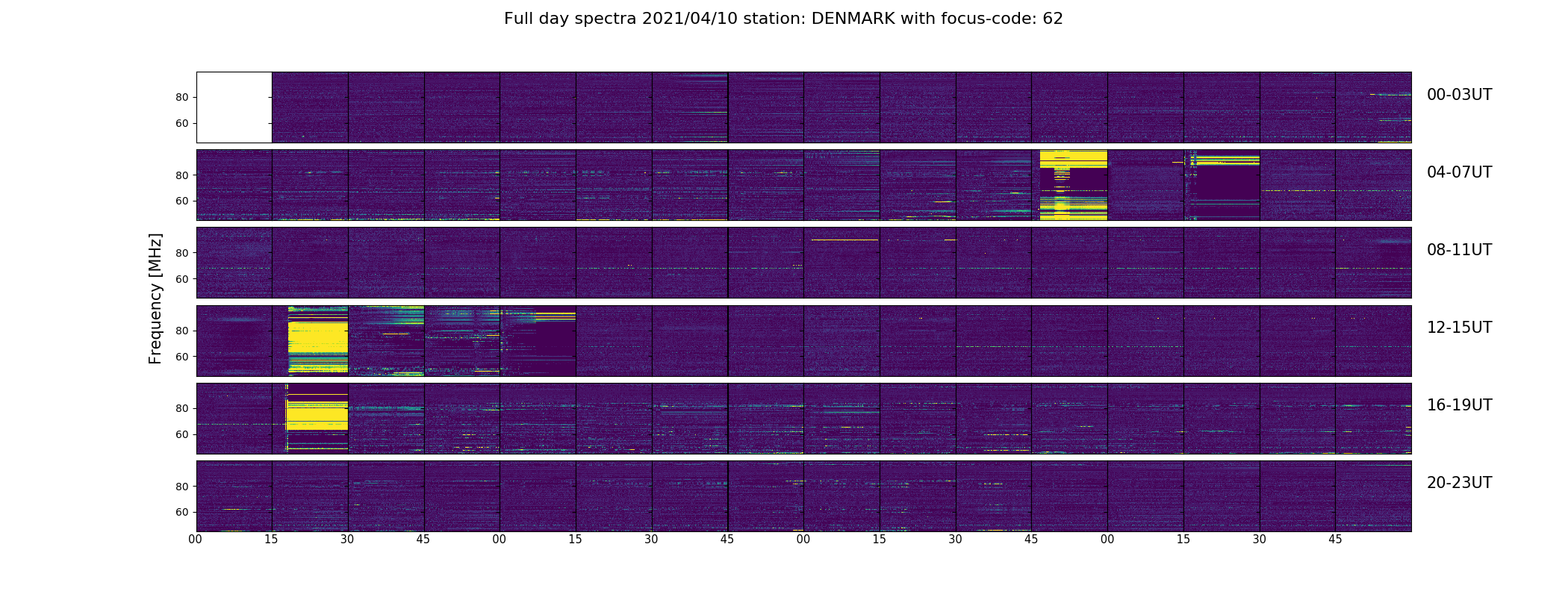 Full day spectra 2021/04/10 station: DENMARK with focus-code: 62

Frequency [MHz]

80
60
00-03UT

80
60
04-07UT

80
60
08-11UT

80
60
12-15UT

80
60
16-19UT

80
60
20-23UT

00 15 30 45 00 15 30 45 00 15 30 45 00 15 30 45